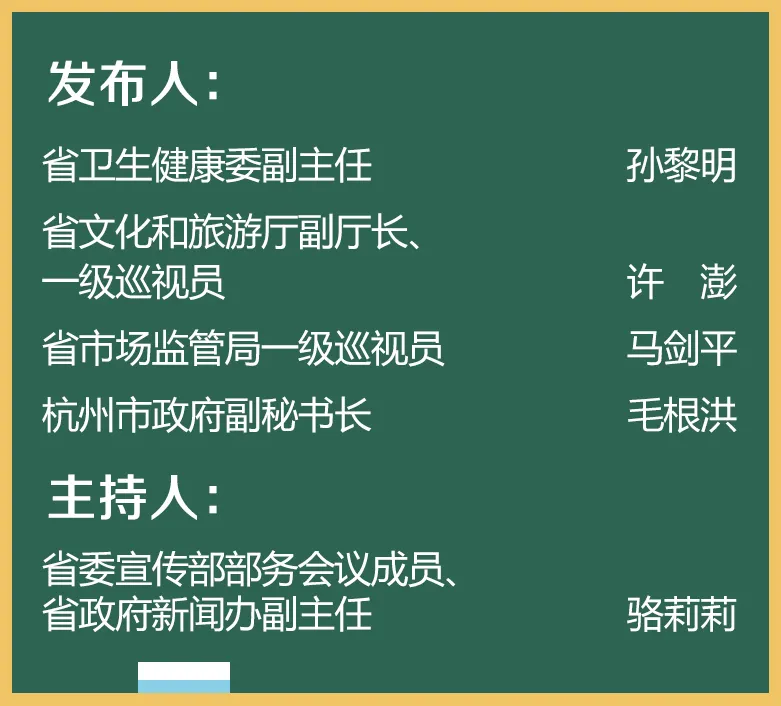 发布人：

省卫生健康委副主任 孙黎明

省文化和旅游厅副厅长、一级巡视员 许 澎

省市场监管局一级巡视员 马剑平

杭州市政府副秘书长 毛根洪

主持人：

省委宣传部部务会议成员、省政府新闻办副主任 骆莉莉